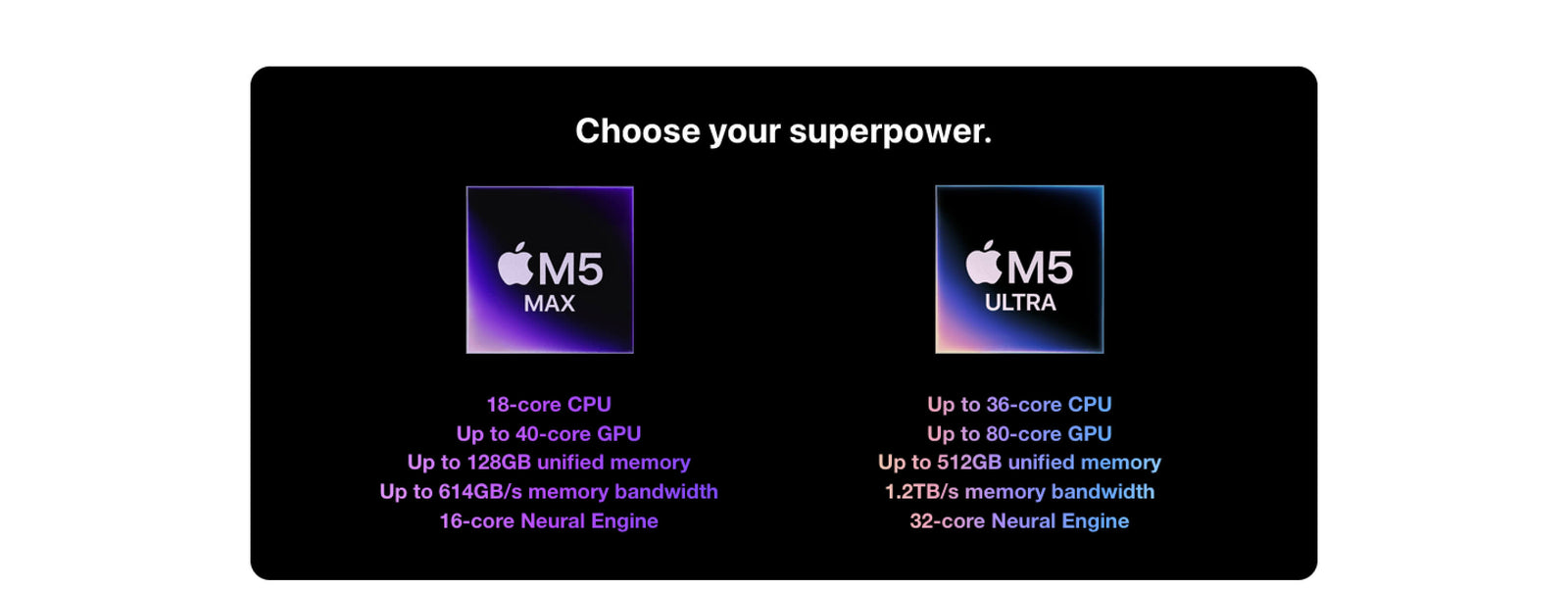 Choose your superpower.

M5
MAX

18-core CPU
Up to 40-core GPU
Up to 128GB unified memory
Up to 614GB/s memory bandwidth
16-core Neural Engine

M5
ULTRA

Up to 36-core CPU
Up to 80-core GPU
Up to 512GB unified memory
1.2TB/s memory bandwidth
32-core Neural Engine